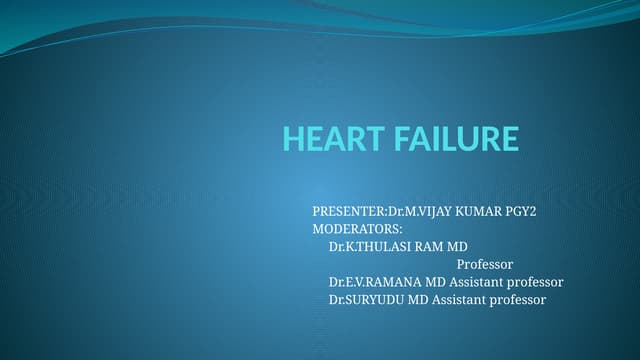 HEART FAILURE

PRESENTER:Dr.M.VIJAY KUMAR PGY2
MODERATORS:
Dr.K.THULASI RAM MD
Professor
Dr.E.V.RAMANA MD Assistant professor
Dr.SURYUDU MD Assistant professor